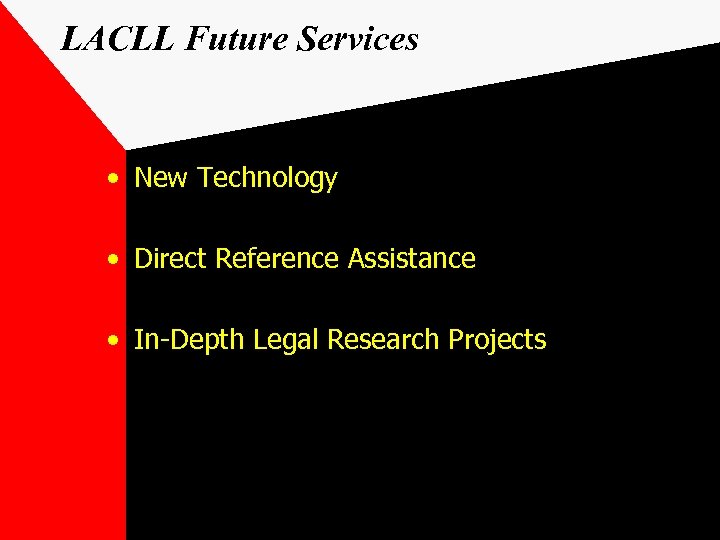 LACLL Future Services

• New Technology

• Direct Reference Assistance

• In-Depth Legal Research Projects